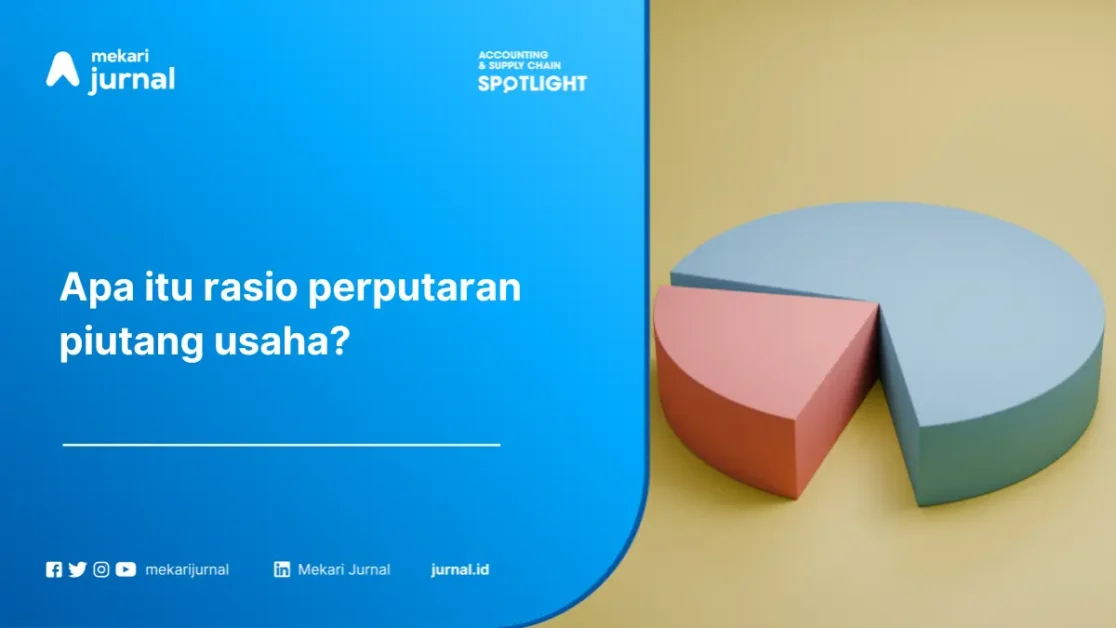 mekari
jurnal

ACCOUNTING
& SUPPLY CHAIN
SPOTLIGHT

Apa itu rasio perputaran piutang usaha?

mekarijurnal Mekari Jurnal jurnal.id